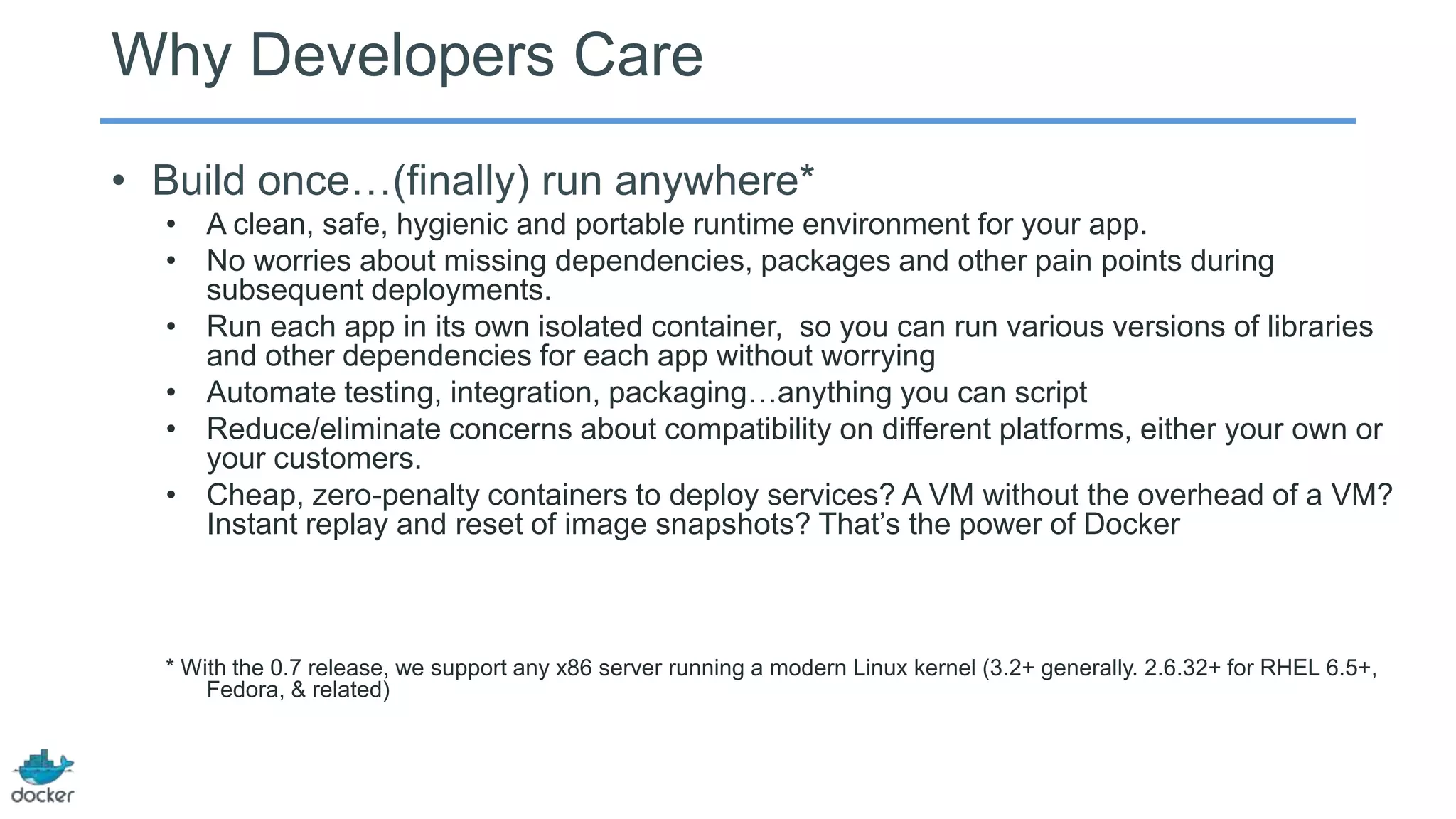 Why Developers Care

• Build once…(finally) run anywhere*
  • A clean, safe, hygienic and portable runtime environment for your app.
  • No worries about missing dependencies, packages and other pain points during subsequent deployments.
  • Run each app in its own isolated container, so you can run various versions of libraries and other dependencies for each app without worrying
  • Automate testing, integration, packaging…anything you can script
  • Reduce/eliminate concerns about compatibility on different platforms, either your own or your customers.
  • Cheap, zero-penalty containers to deploy services? A VM without the overhead of a VM? Instant replay and reset of image snapshots? That's the power of Docker

* With the 0.7 release, we support any x86 server running a modern Linux kernel (3.2+ generally. 2.6.32+ for RHEL 6.5+, Fedora, & related)

docker